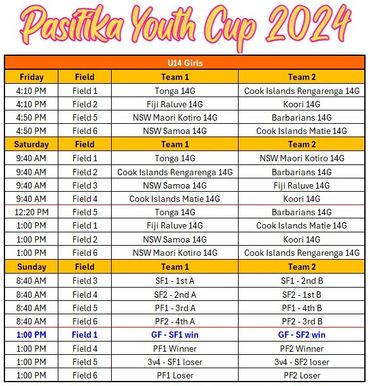 Pasifika Youth Cup 2024

| U14 Girls | | | |
|---|---|---|---|
| Friday | Field | Team 1 | Team 2 |
| 4:10 PM | Field 1 | Tonga 14G | Cook Islands Rengarenga 14G |
| 4:10 PM | Field 2 | Fiji Raluve 14G | Koori 14G |
| 4:50 PM | Field 5 | NSW Maori Kotiro 14G | Barbarians 14G |
| 4:50 PM | Field 6 | NSW Samoa 14G | Cook Islands Matie 14G |
| Saturday | Field | Team 1 | Team 2 |
| 9:40 AM | Field 1 | Tonga 14G | NSW Maori Kotiro 14G |
| 9:40 AM | Field 2 | Cook Islands Rengarenga 14G | Barbarians 14G |
| 9:40 AM | Field 3 | NSW Samoa 14G | Fiji Raluve 14G |
| 9:40 AM | Field 4 | Cook Islands Matie 14G | Koori 14G |
| 12:20 PM | Field 5 | Tonga 14G | Barbarians 14G |
| 1:00 PM | Field 1 | Fiji Raluve 14G | Cook Islands Matie 14G |
| 1:00 PM | Field 2 | NSW Samoa 14G | Koori 14G |
| 1:00 PM | Field 6 | NSW Maori Kotiro 14G | Cook Islands Rengarenga 14G |
| Sunday | Field | Team 1 | Team 2 |
| 8:40 AM | Field 3 | SF1 - 1st A | SF1 - 2nd B |
| 8:40 AM | Field 4 | SF2 - 2nd A | SF2 - 1st B |
| 8:40 AM | Field 5 | PF1 - 3rd A | PF1 - 4th B |
| 8:40 AM | Field 6 | PF2 - 4th A | PF2 - 3rd B |
| 1:00 PM | Field 1 | GF - SF1 win | GF - SF2 win |
| 1:00 PM | Field 4 | PF1 Winner | PF2 Winner |
| 1:00 PM | Field 5 | 3v4 - SF1 loser | 3v4 - SF2 loser |
| 1:00 PM | Field 6 | PF1 Loser | PF2 Loser |